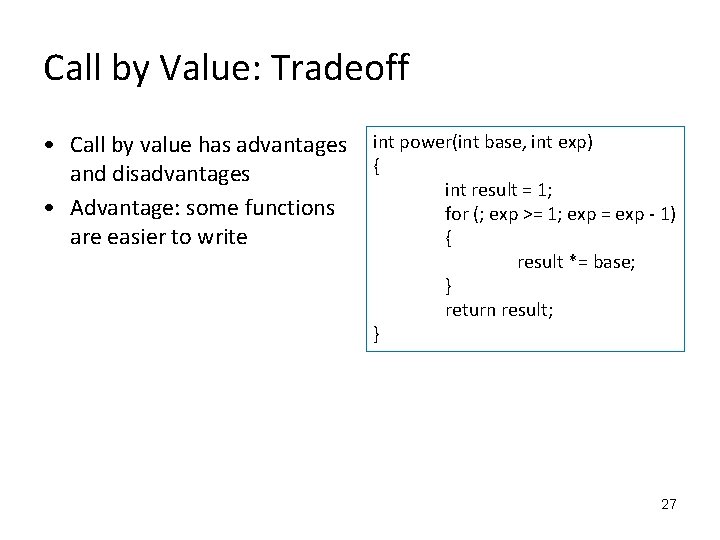 Call by Value: Tradeoff

• Call by value has advantages and disadvantages
• Advantage: some functions are easier to write

int power(int base, int exp)
{
int result = 1;
for (; exp >= 1; exp = exp - 1)
{
result *= base;
}
return result;
}

27